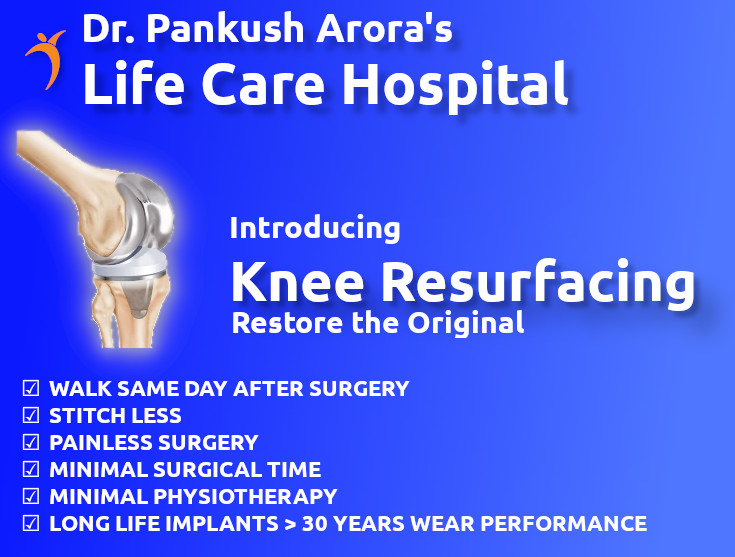 Dr. Pankush Arora's
Life Care Hospital

Introducing
Knee Resurfacing
Restore the Original

☑ WALK SAME DAY AFTER SURGERY
☑ STITCH LESS
☑ PAINLESS SURGERY
☑ MINIMAL SURGICAL TIME
☑ MINIMAL PHYSIOTHERAPY
☑ LONG LIFE IMPLANTS > 30 YEARS WEAR PERFORMANCE